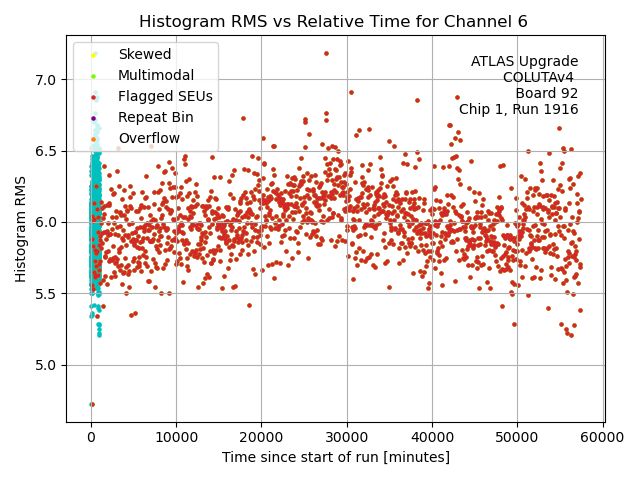 Histogram RMS vs Relative Time for Channel 6

Skewed
Multimodal
Flagged SEUs
Repeat Bin
Overflow

ATLAS Upgrade
COLUTAv4
Board 92
Chip 1, Run 1916

Histogram RMS

7.0
6.5
6.0
5.5
5.0

0
10000
20000
30000
40000
50000
60000

Time since start of run [minutes]